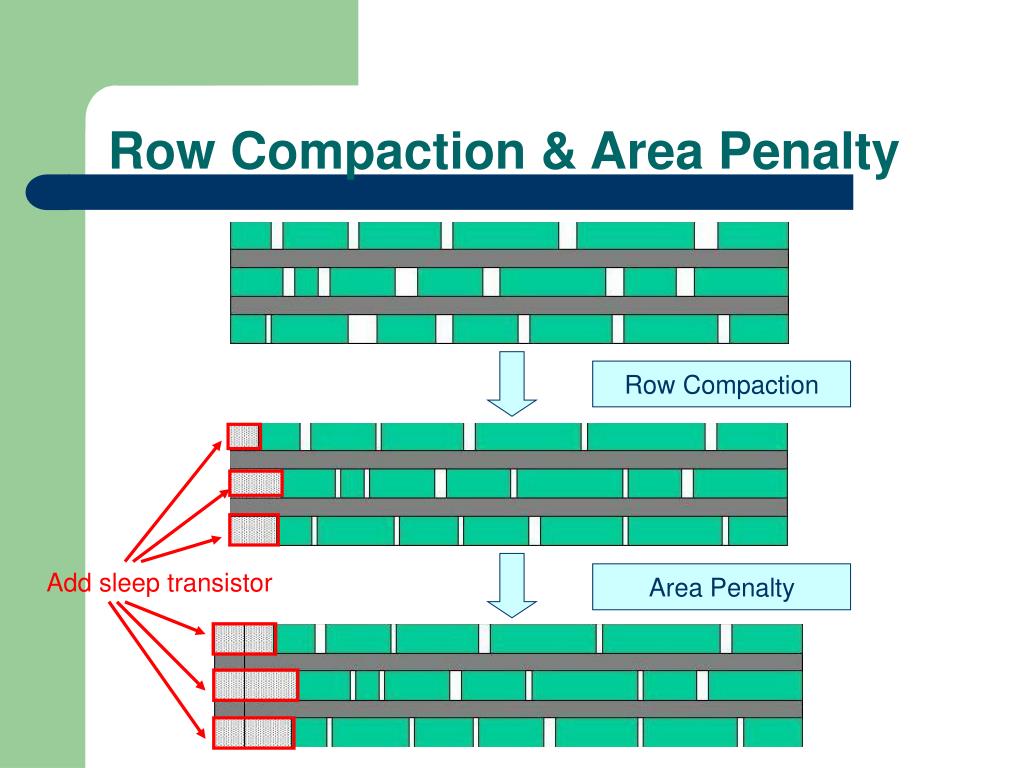 Row Compaction & Area Penalty

Row Compaction

Add sleep transistor

Area Penalty